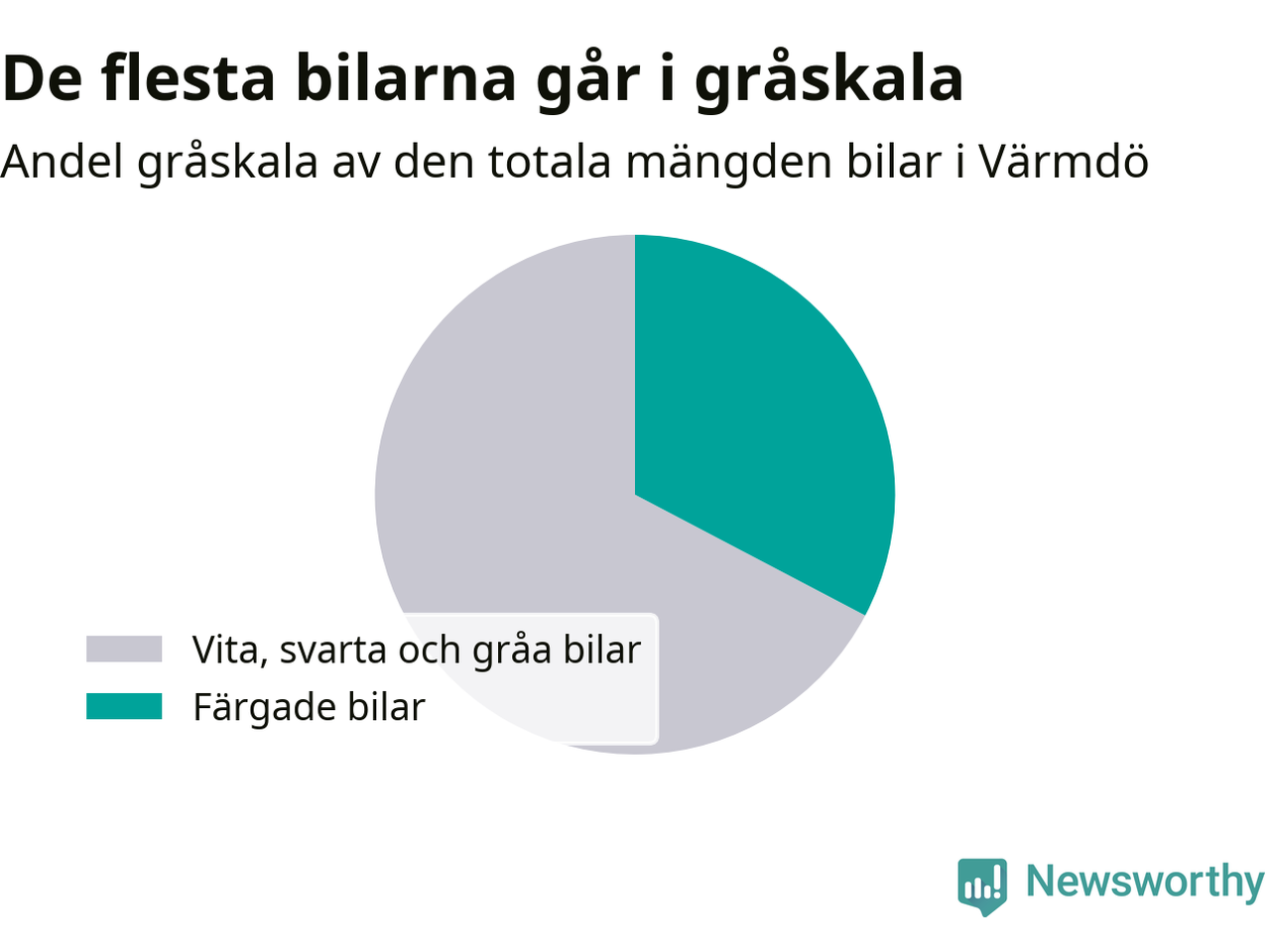 De flesta bilarna går i gråskala

Andel gråskala av den totala mängden bilar i Värmdö

Vita, svarta och gråa bilar
Färgade bilar

Newsworthy